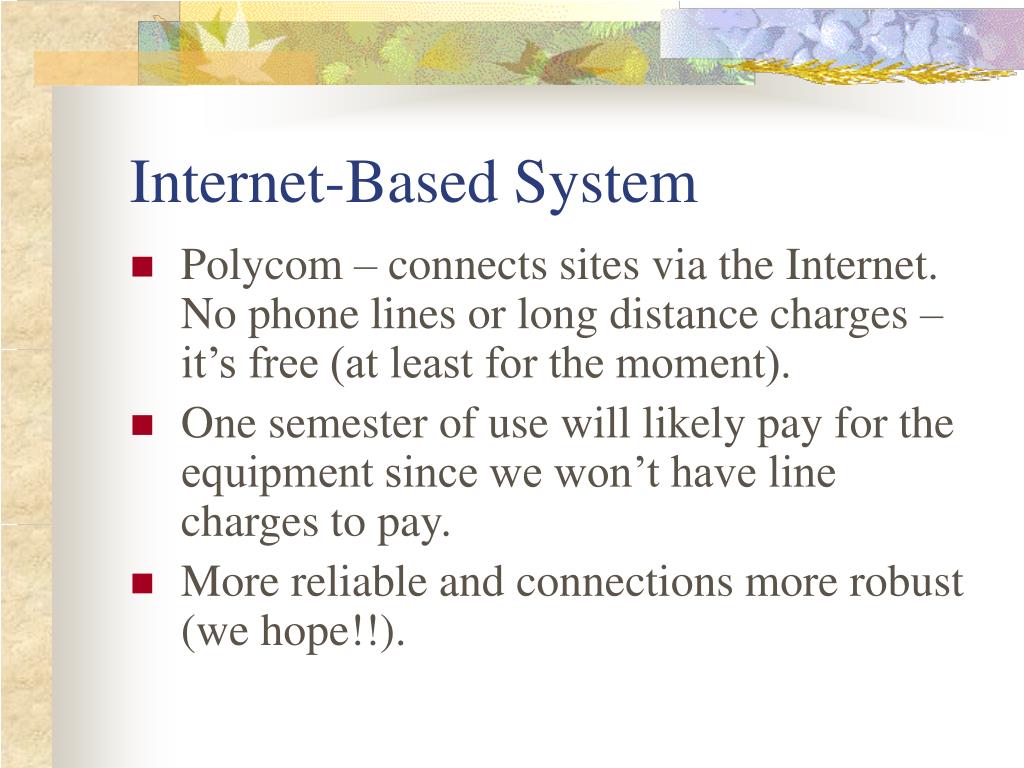 Internet-Based System

- Polycom – connects sites via the Internet. No phone lines or long distance charges – it’s free (at least for the moment).
- One semester of use will likely pay for the equipment since we won’t have line charges to pay.
- More reliable and connections more robust (we hope!!).